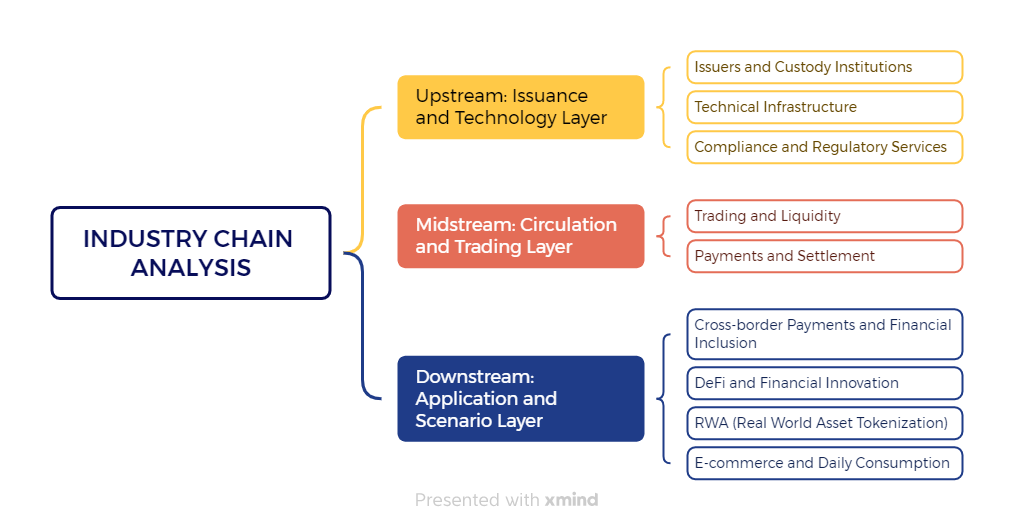 INDUSTRY CHAIN ANALYSIS

Upstream: Issuance and Technology Layer

Issuers and Custody Institutions

Technical Infrastructure

Compliance and Regulatory Services

Midstream: Circulation and Trading Layer

Trading and Liquidity

Payments and Settlement

Downstream: Application and Scenario Layer

Cross-border Payments and Financial Inclusion

DeFi and Financial Innovation

RWA (Real World Asset Tokenization)

E-commerce and Daily Consumption

Presented with xmind